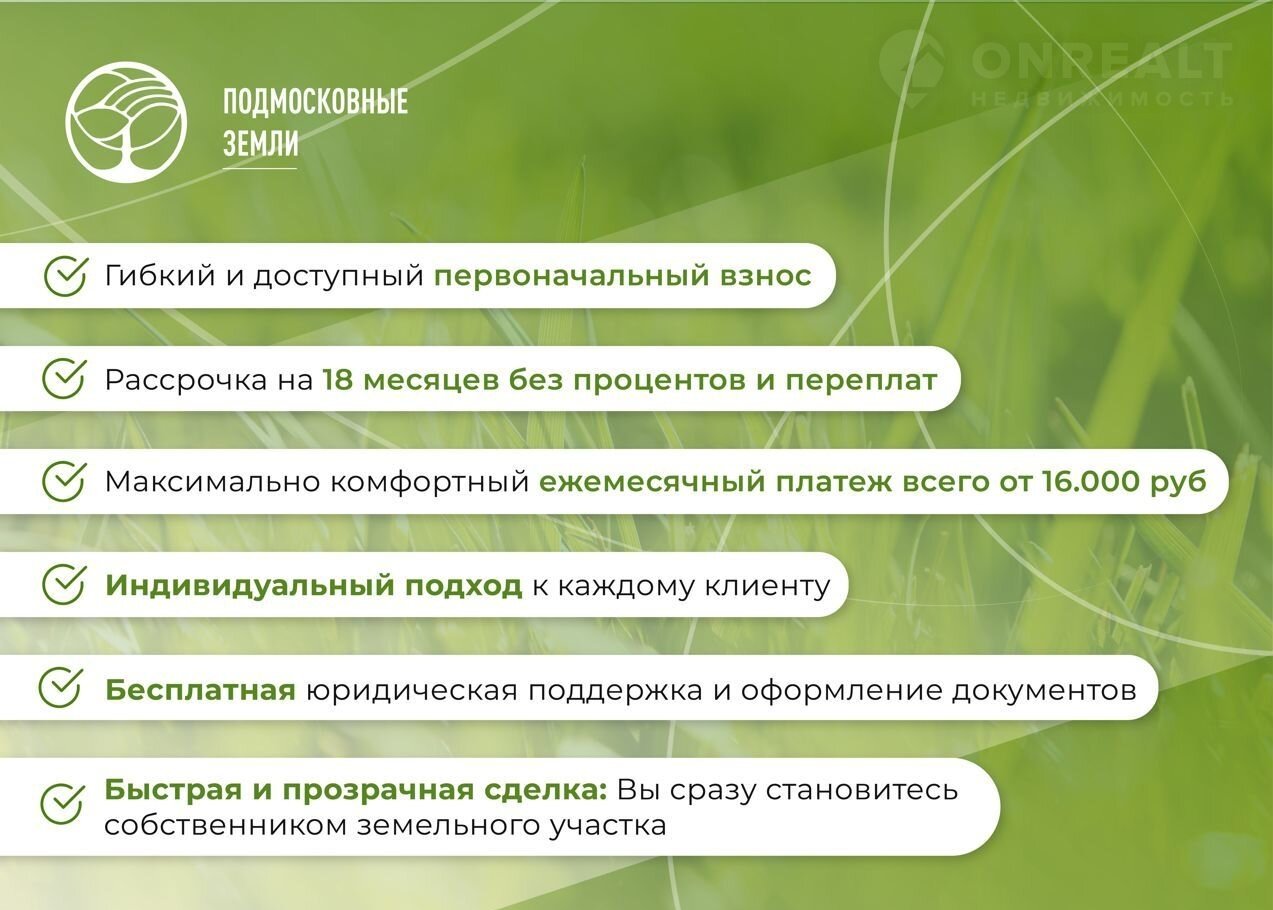 ПОДМОСКОВНЫЕ ЗЕМЛИ

ONREALT
НЕДВИЖИМОСТЬ

Гибкий и доступный первоначальный взнос

Рассрочка на 18 месяцев без процентов и переплат

Максимально комфортный ежемесячный платеж всего от 16.000 руб

Индивидуальный подход к каждому клиенту

Бесплатная юридическая поддержка и оформление документов

Быстрая и прозрачная сделка: Вы сразу становитесь собственником земельного участка